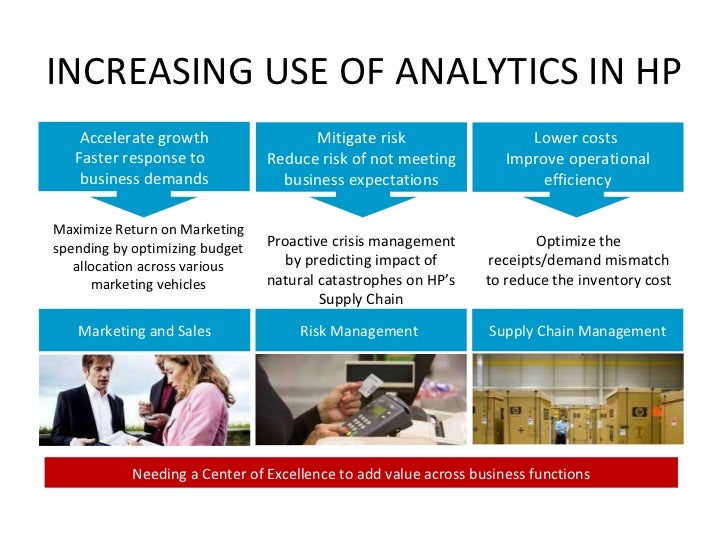 INCREASING USE OF ANALYTICS IN HP

Accelerate growth
Faster response to business demands

Maximize Return on Marketing spending by optimizing budget allocation across various marketing vehicles

Marketing and Sales

Mitigate risk
Reduce risk of not meeting business expectations

Proactive crisis management by predicting impact of natural catastrophes on HP's Supply Chain

Risk Management

Lower costs
Improve operational efficiency

Optimize the receipts/demand mismatch to reduce the inventory cost

Supply Chain Management

Needing a Center of Excellence to add value across business functions